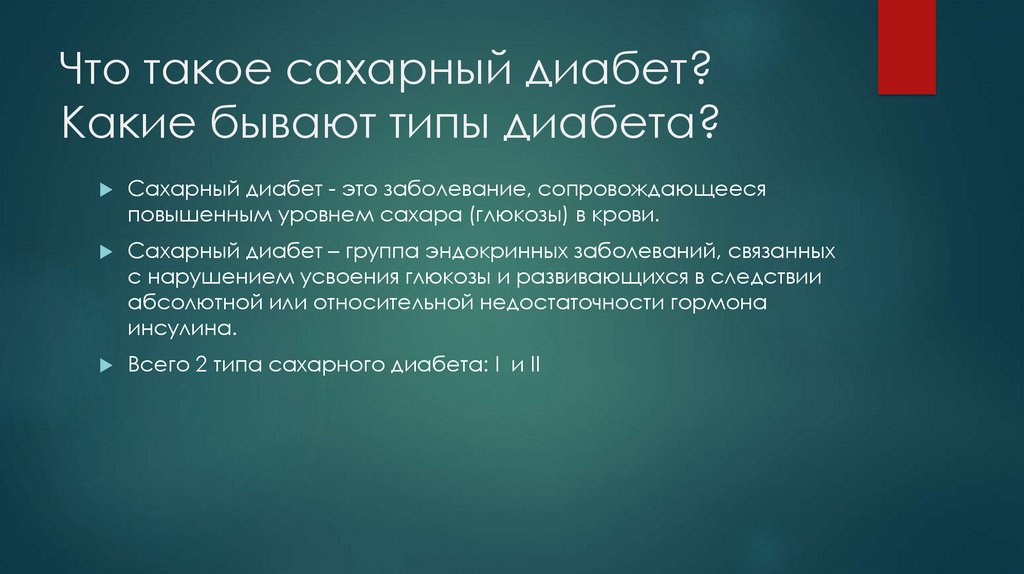 Что такое сахарный диабет? Какие бывают типы диабета?

Сахарный диабет - это заболевание, сопровождающееся повышенным уровнем сахара (глюкозы) в крови.

Сахарный диабет – группа эндокринных заболеваний, связанных с нарушением усвоения глюкозы и развивающихся в следствии абсолютной или относительной недостаточности гормона инсулина.

Всего 2 типа сахарного диабета: I и II